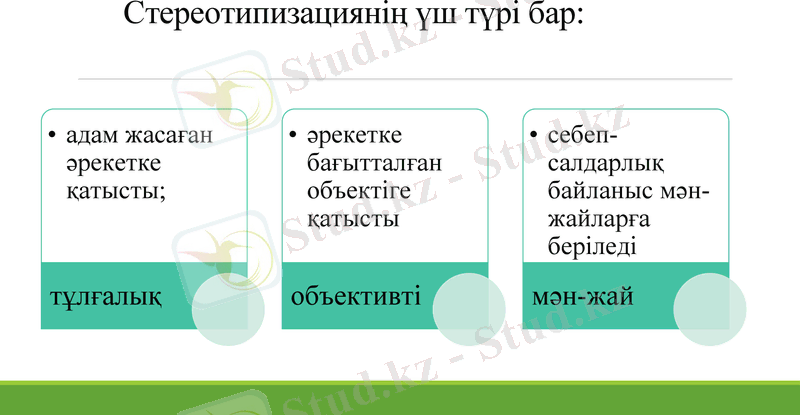 Стереотипизацияның үш түрі бар:

• адам жасаған әрекетке қатысты;

тұлғалық

• әрекетке бағытталған объектіге қатысты

объективті

• себеп-салдарлық байланыс мән-жайларға беріледі

мән-жай

Stud.kz - Stud.kz